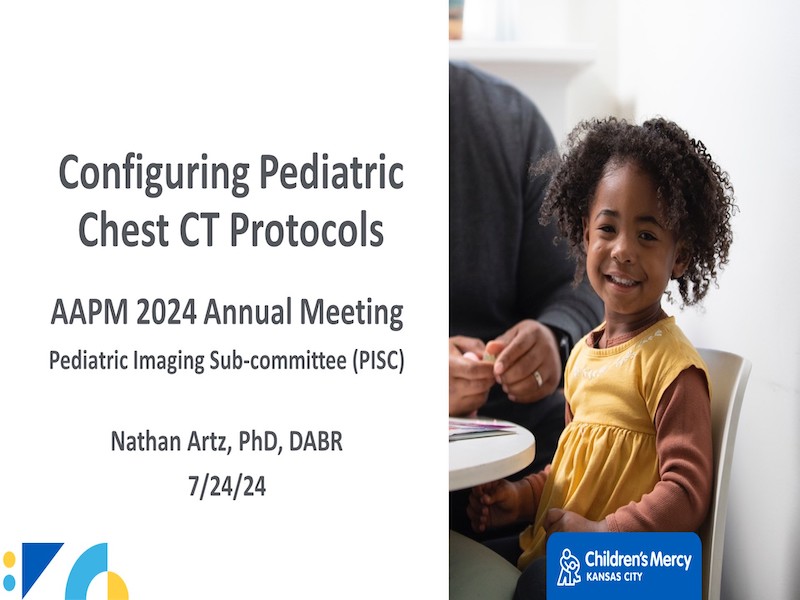 Configuring Pediatric Chest CT Protocols

AAPM 2024 Annual Meeting

Pediatric Imaging Sub-committee (PISC)

Nathan Artz, PhD, DABR

7/24/24

Children's Mercy
KANSAS CITY